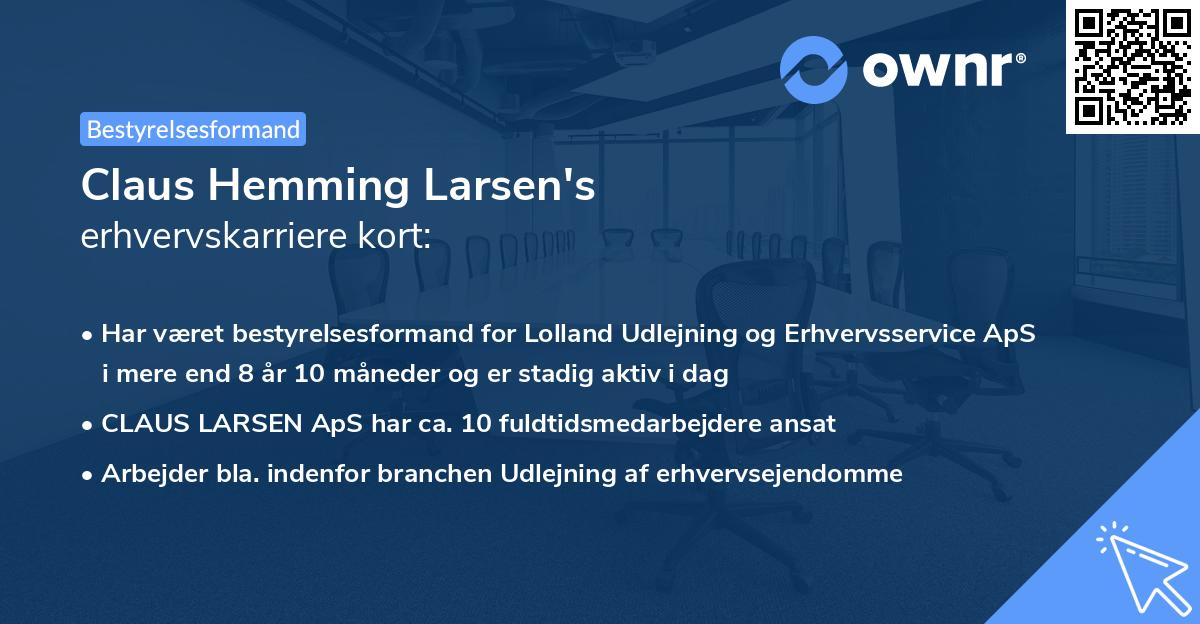 ownr®

Bestyrelsesformand

Claus Hemming Larsen's
erhvervskarriere kort:

• Har været bestyrelsesformand for Lolland Udlejning og Erhvervsservice ApS i mere end 8 år 10 måneder og er stadig aktiv i dag

• CLAUS LARSEN ApS har ca. 10 fuldtidsmedarbejdere ansat

• Arbejder bla. indenfor branchen Udlejning af erhvervsejendomme